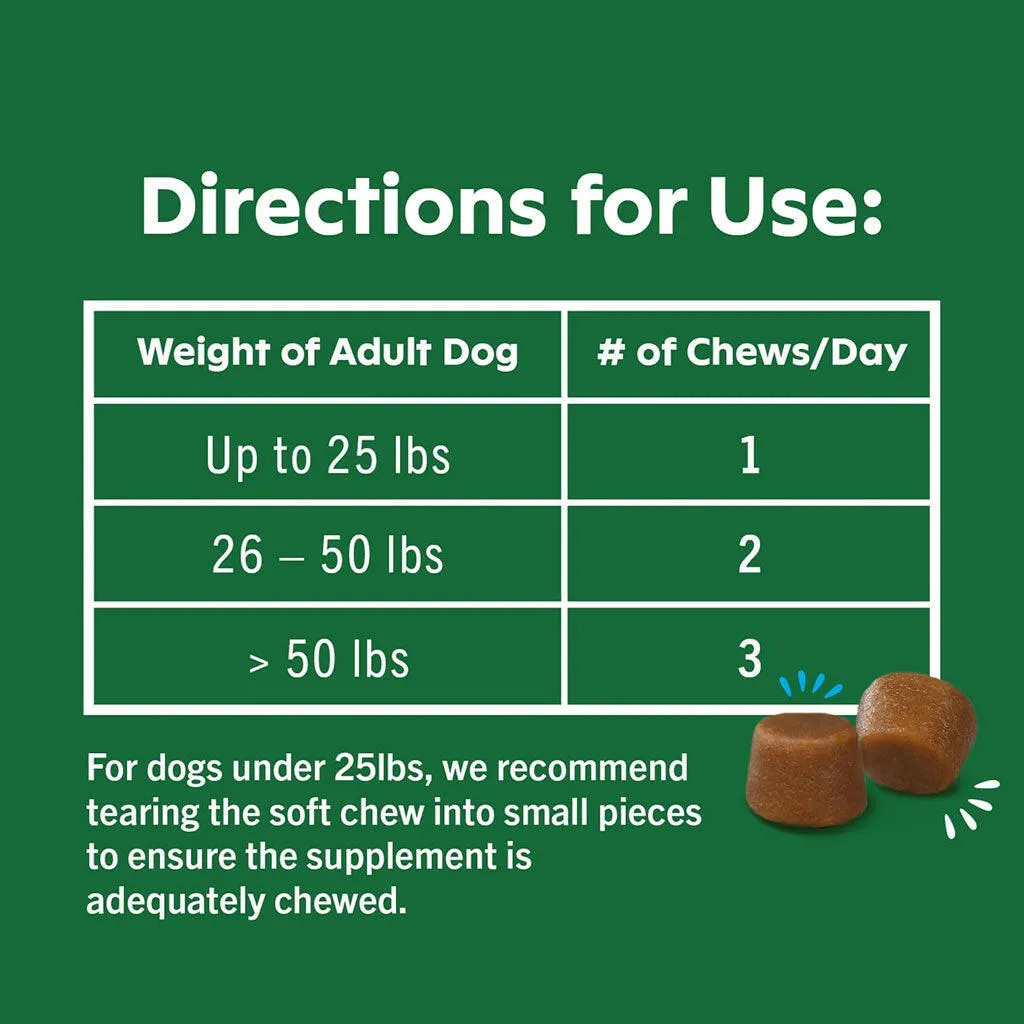 Directions for Use:

| Weight of Adult Dog | # of Chews/Day |
|---|---|
| Up to 25 lbs | 1 |
| 26 – 50 lbs | 2 |
| > 50 lbs | 3 |

For dogs under 25lbs, we recommend tearing the soft chew into small pieces to ensure the supplement is adequately chewed.